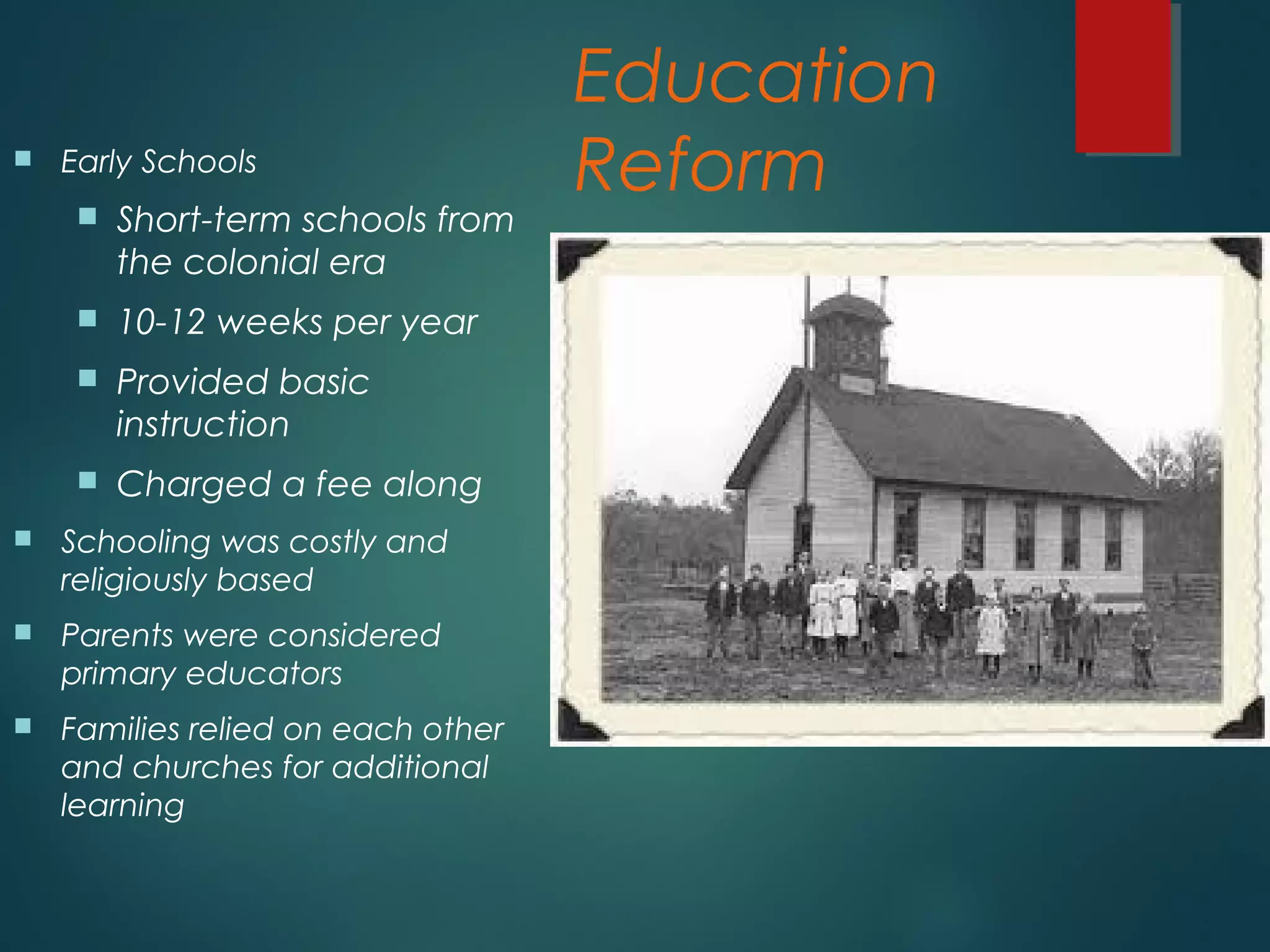 Education Reform

Early Schools

Short-term schools from the colonial era

10-12 weeks per year

Provided basic instruction

Charged a fee along

Schooling was costly and religiously based

Parents were considered primary educators

Families relied on each other and churches for additional learning